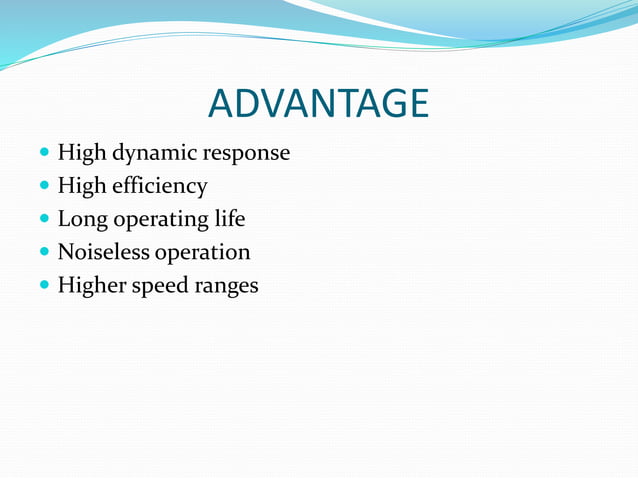 ADVANTAGE

- High dynamic response
- High efficiency
- Long operating life
- Noiseless operation
- Higher speed ranges